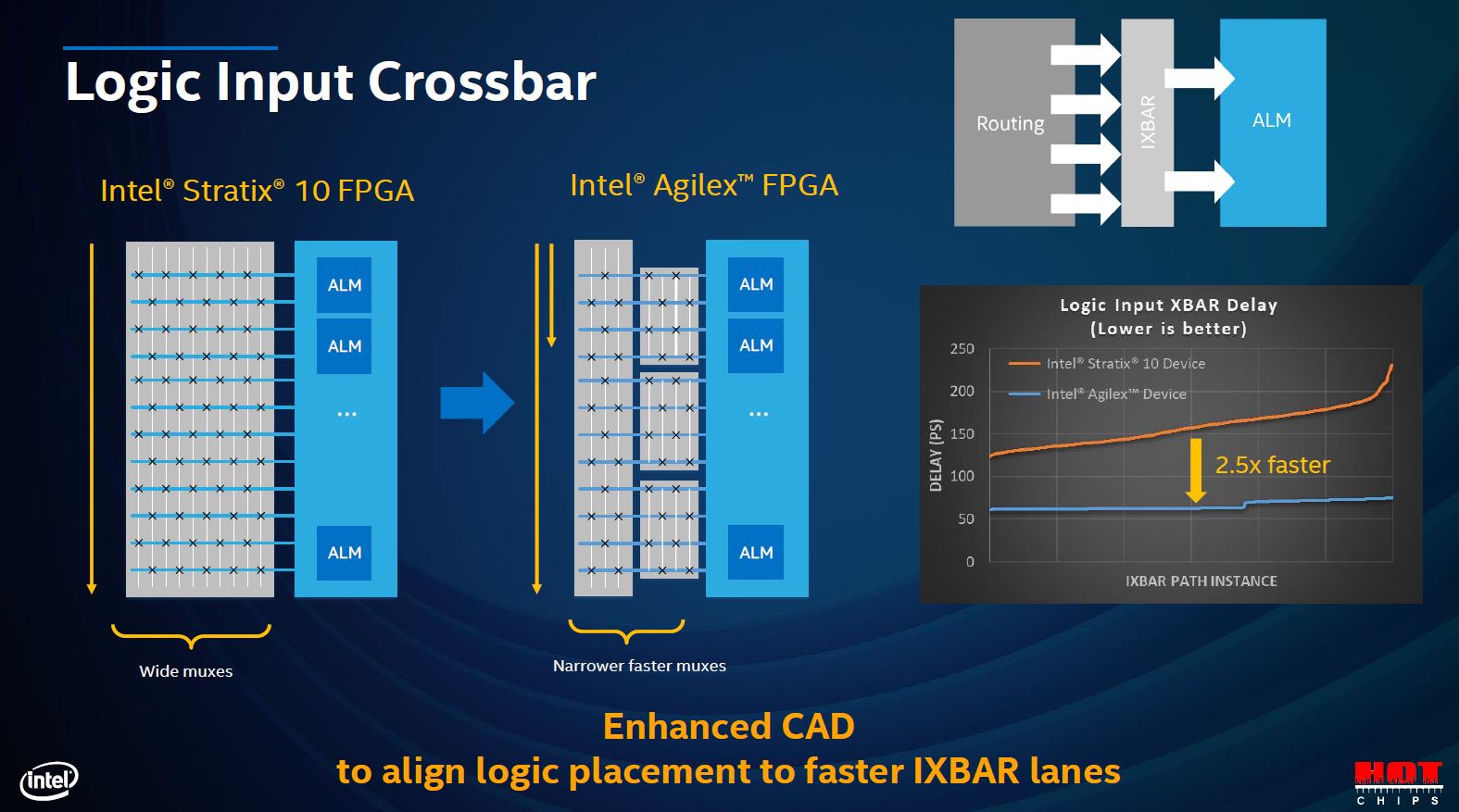 Logic Input Crossbar

Routing

IXBAR

ALM

Intel® Stratix® 10 FPGA

ALM

ALM

...

ALM

Wide muxes

Intel® Agilex™ FPGA

ALM

ALM

...

ALM

Narrower faster muxes

Logic Input XBAR Delay
(Lower is better)

250
200
150
100
50
0

DELAY (PS)

Intel® Stratix® 10 Device
Intel® Agilex™ Device

2.5x faster

IXBAR PATH INSTANCE

Enhanced CAD
to align logic placement to faster IXBAR lanes

intel

HOT CHIPS